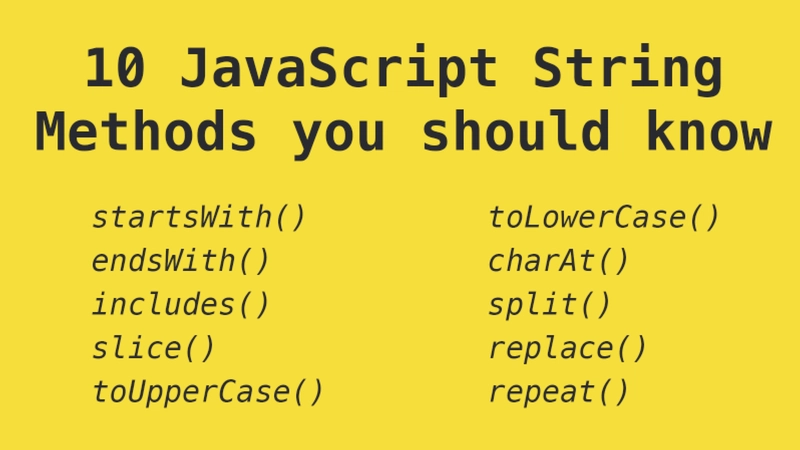 10 JavaScript String Methods you should know

startsWith()
endsWith()
includes()
slice()
toUpperCase()

toLowerCase()
charAt()
split()
replace()
repeat()